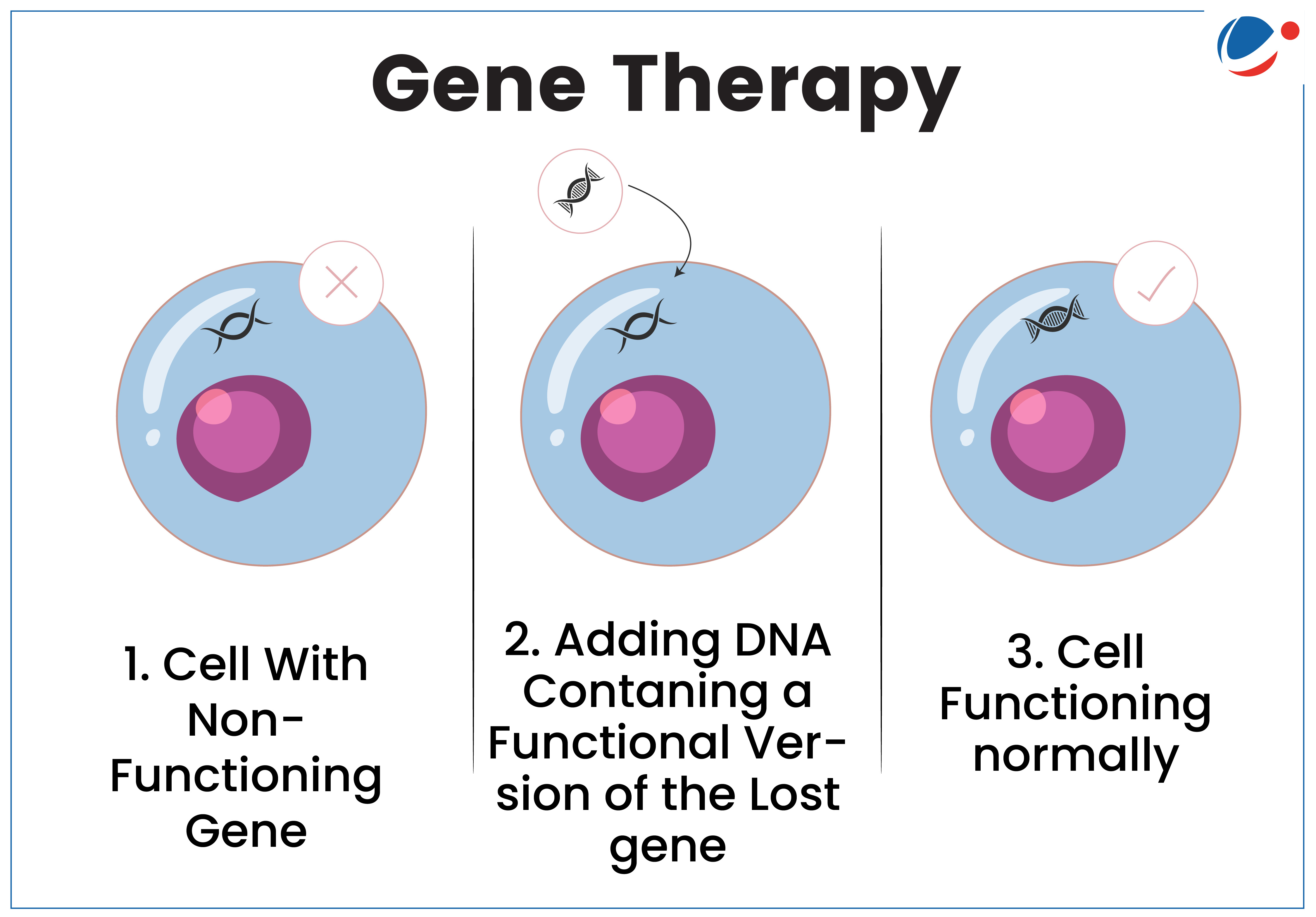 Gene Therapy

1. Cell With Non-Functioning Gene

2. Adding DNA Contaning a Functional Version of the Lost gene

3. Cell Functioning normally